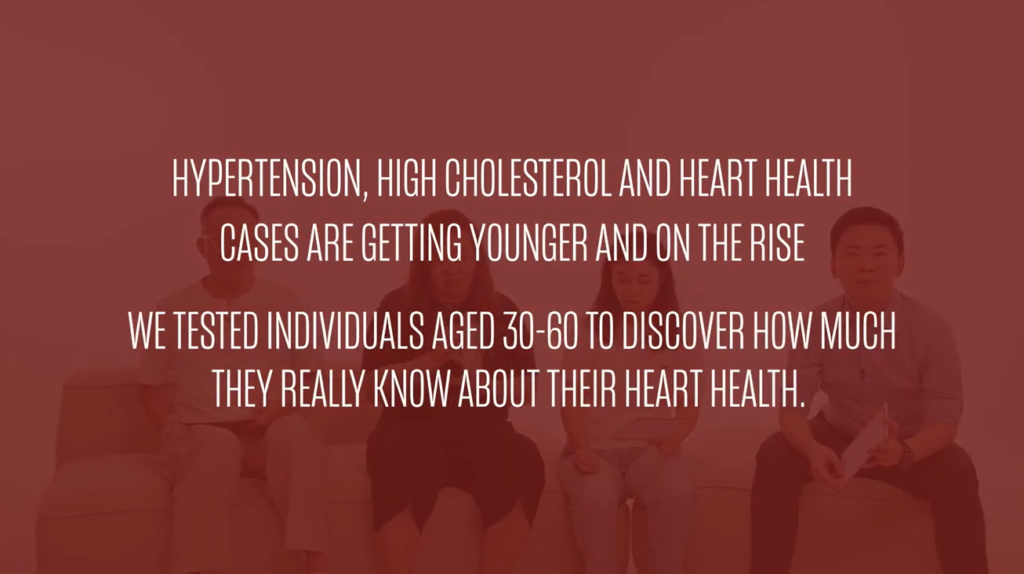 HYPERTENSION, HIGH CHOLESTEROL AND HEART HEALTH CASES ARE GETTING YOUNGER AND ON THE RISE

WE TESTED INDIVIDUALS AGED 30-60 TO DISCOVER HOW MUCH THEY REALLY KNOW ABOUT THEIR HEART HEALTH.